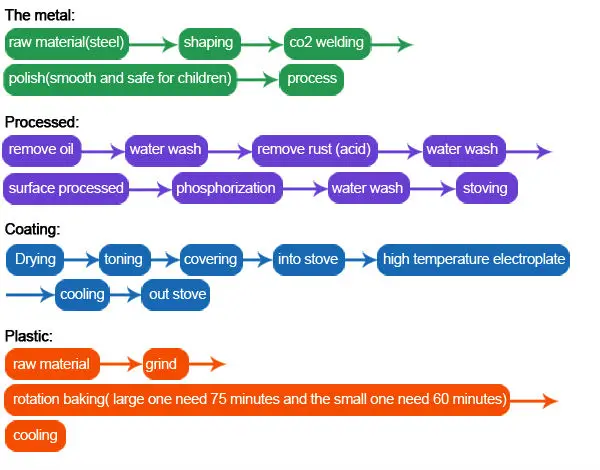 The metal:

raw material(steel) shaping co2 welding

polish(smooth and safe for children) process

Processed:

remove oil water wash remove rust (acid) water wash

surface processed phosphorization water wash stoving

Coating:

Drying toning covering into stove high temperature electroplate

cooling out stove

Plastic:

raw material grind

rotation baking( large one need 75 minutes and the small one need 60 minutes)

cooling